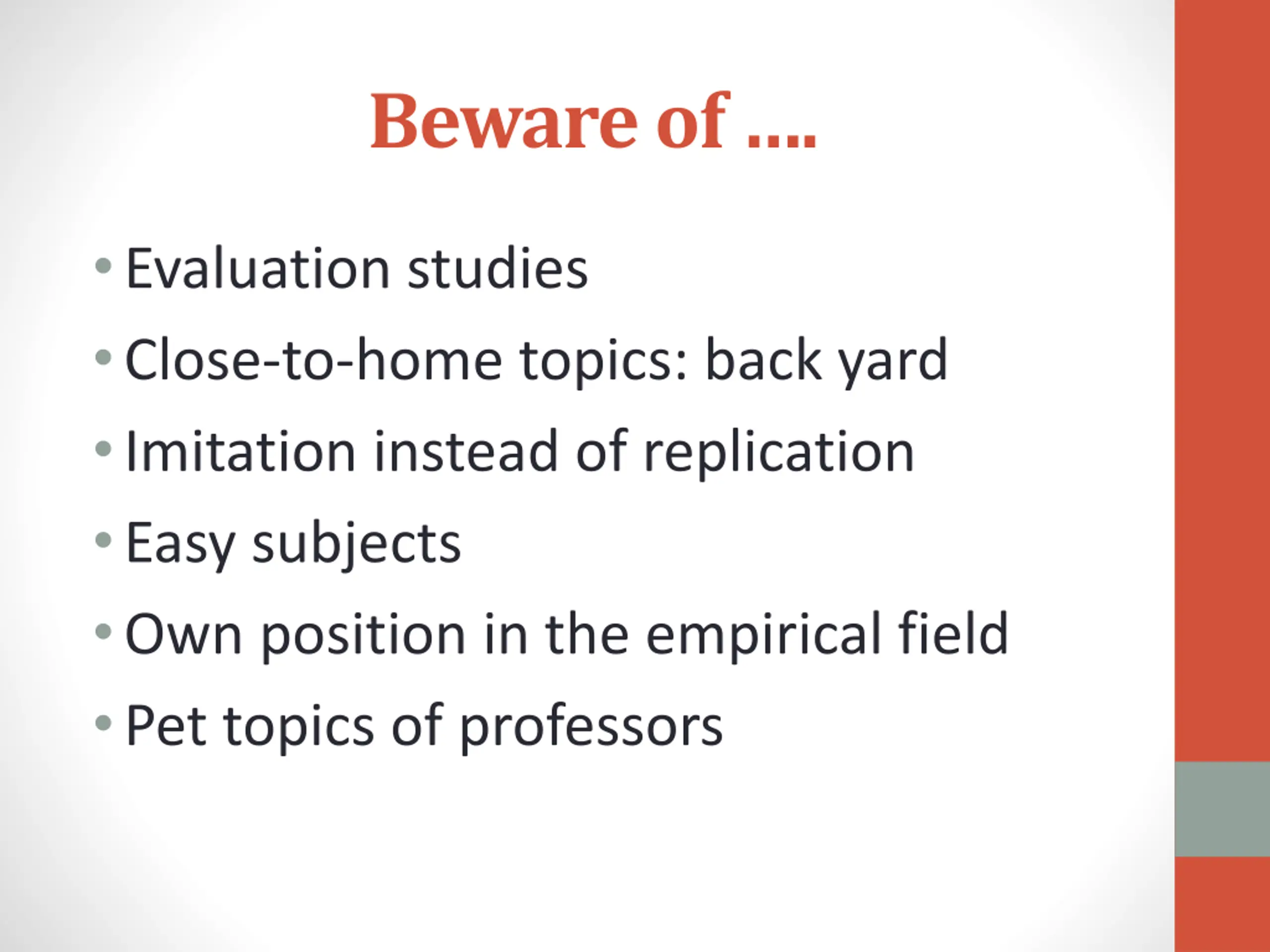 Beware of ....

• Evaluation studies
• Close-to-home topics: back yard
• Imitation instead of replication
• Easy subjects
• Own position in the empirical field
• Pet topics of professors